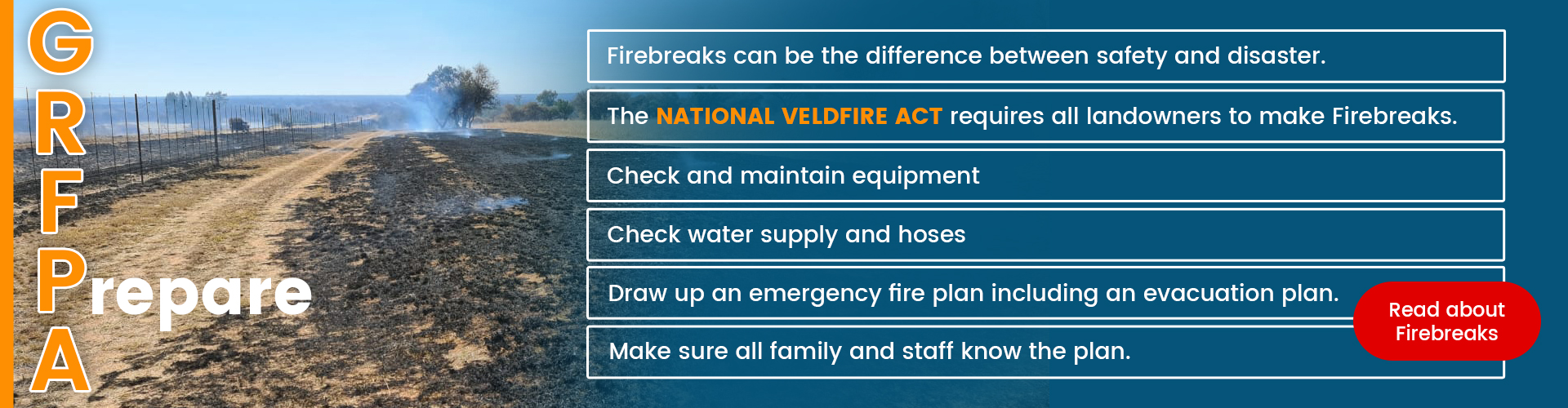 G
R
F
Prepare
A

Firebreaks can be the difference between safety and disaster.

The NATIONAL VELDFIRE ACT requires all landowners to make Firebreaks.

Check and maintain equipment

Check water supply and hoses

Draw up an emergency fire plan including an evacuation plan.

Make sure all family and staff know the plan.

Read about Firebreaks